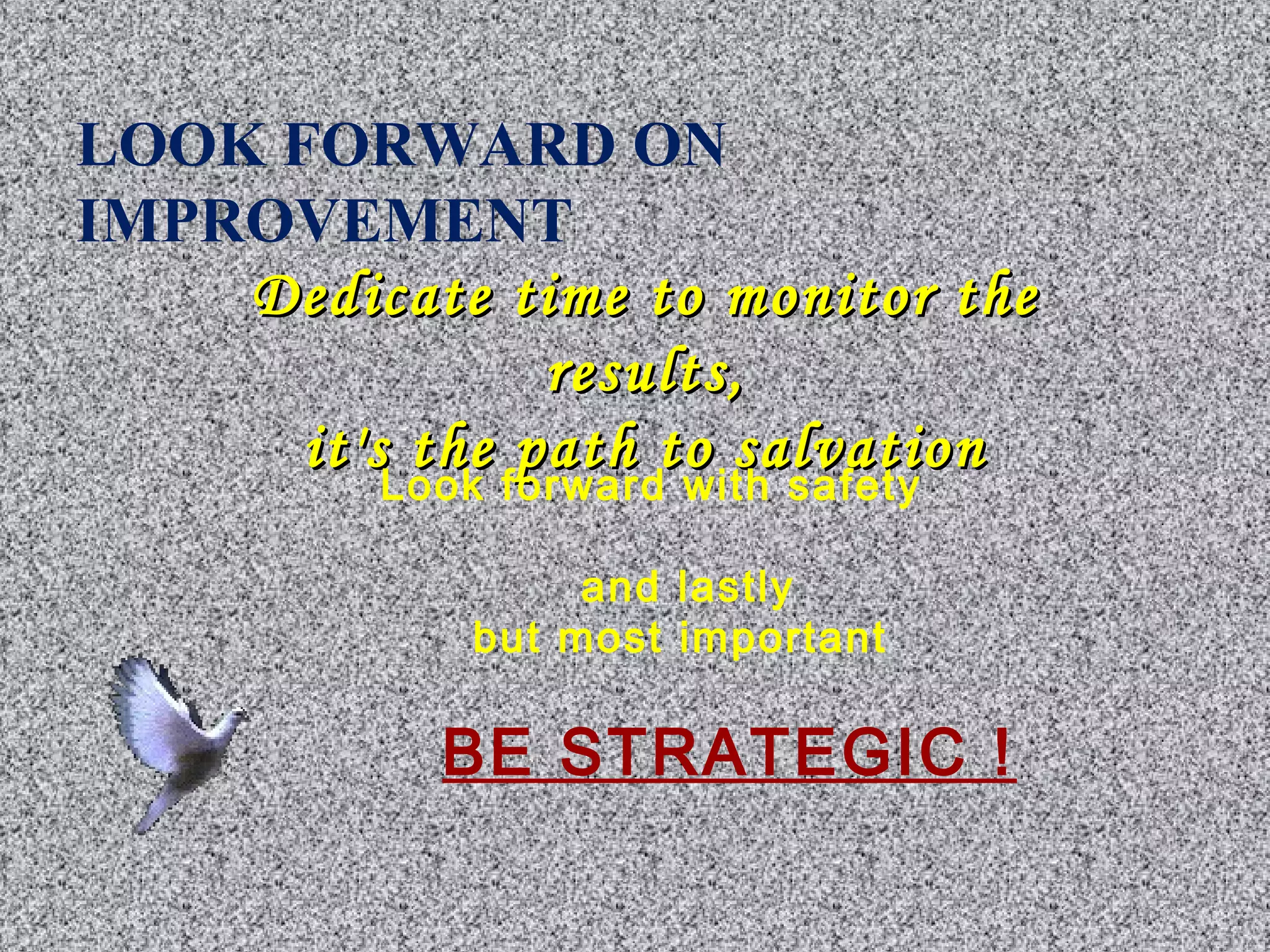 LOOK FORWARD ON IMPROVEMENT

Dedicate time to monitor the results,
it's the path to salvation

Look forward with safety

and lastly
but most important

BE STRATEGIC !